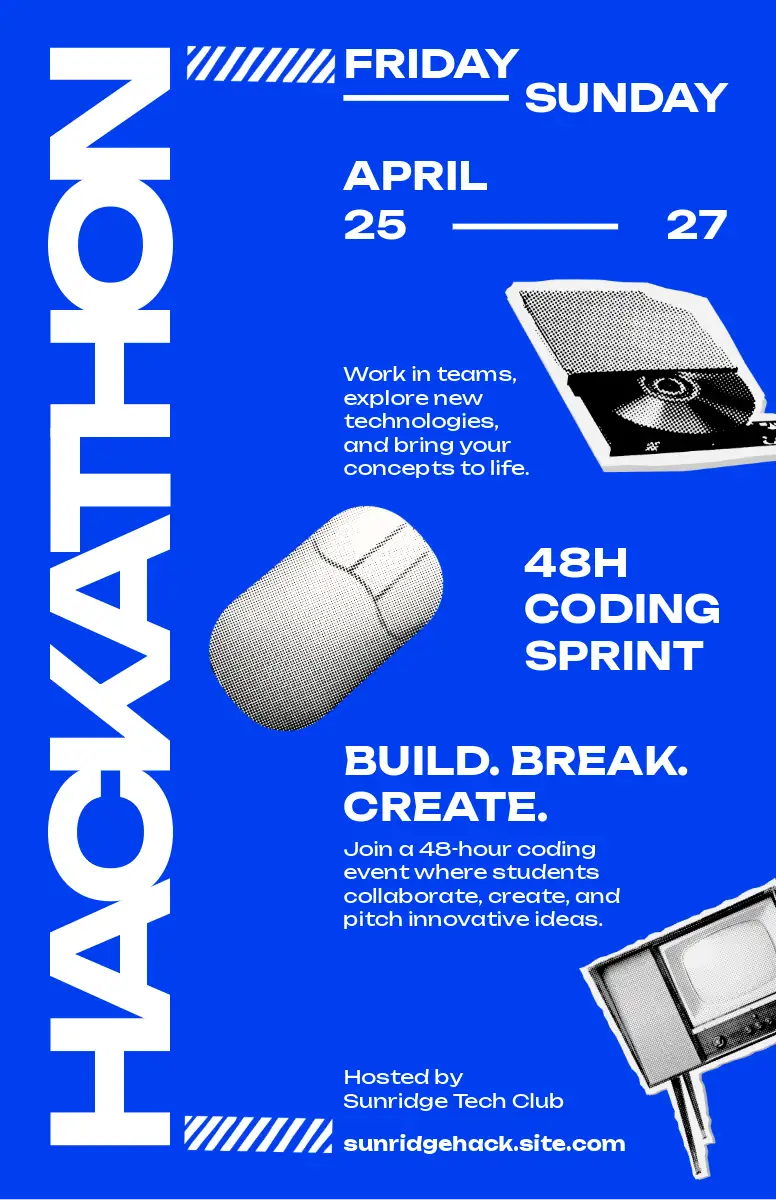 HACKATHON

FRIDAY
SUNDAY

APRIL
25 27

Work in teams, explore new technologies, and bring your concepts to life.

48H
CODING
SPRINT

BUILD. BREAK. CREATE.

Join a 48-hour coding event where students collaborate, create, and pitch innovative ideas.

Hosted by
Sunridge Tech Club

sunridgehack.site.com